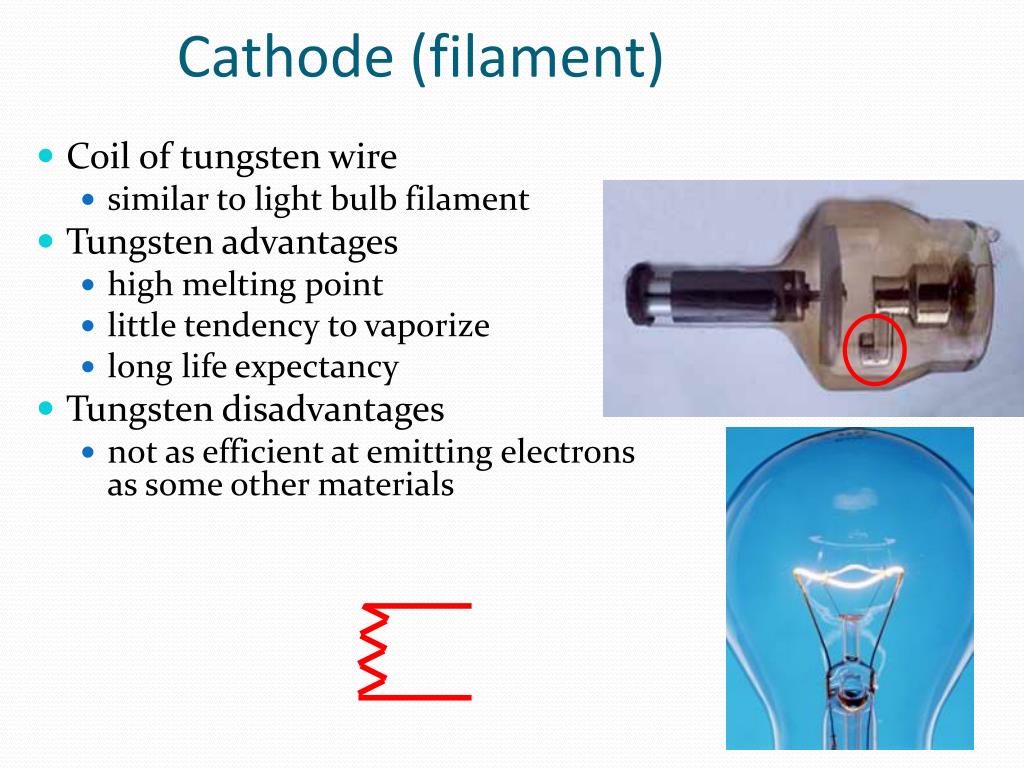 Cathode (filament)

- Coil of tungsten wire
  - similar to light bulb filament
- Tungsten advantages
  - high melting point
  - little tendency to vaporize
  - long life expectancy
- Tungsten disadvantages
  - not as efficient at emitting electrons as some other materials